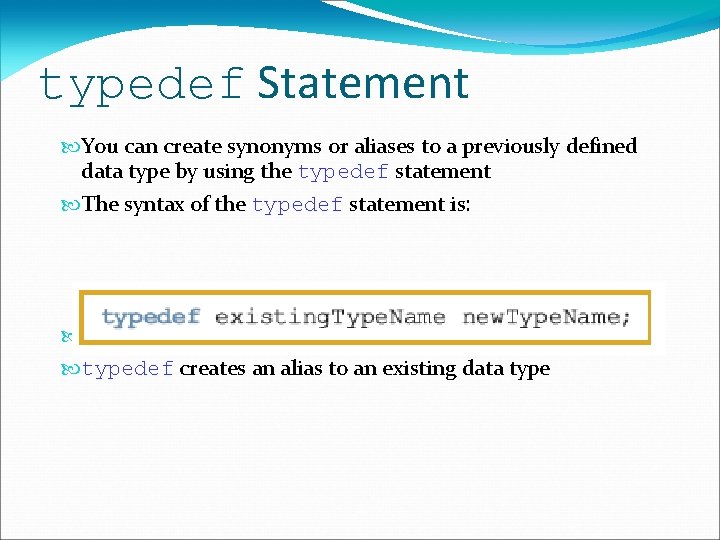 typedef Statement

You can create synonyms or aliases to a previously defined data type by using the typedef statement

The syntax of the typedef statement is:

typedef existingTypeName newTypeName;

typedef creates an alias to an existing data type